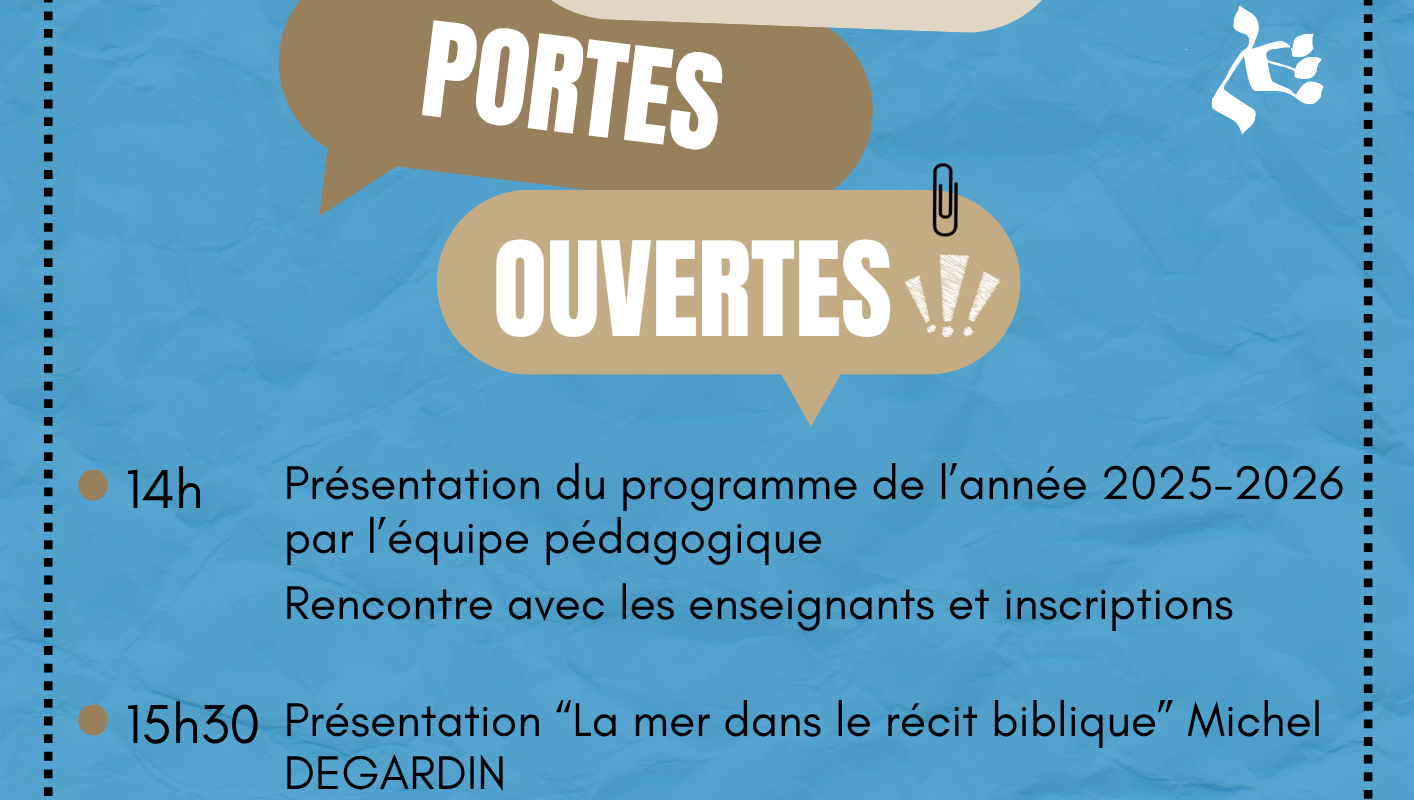 PORTES

OUVERTES

14h Présentation du programme de l’année 2025-2026 par l’équipe pédagogique

Rencontre avec les enseignants et inscriptions

15h30 Présentation “La mer dans le récit biblique” Michel DEGARDIN